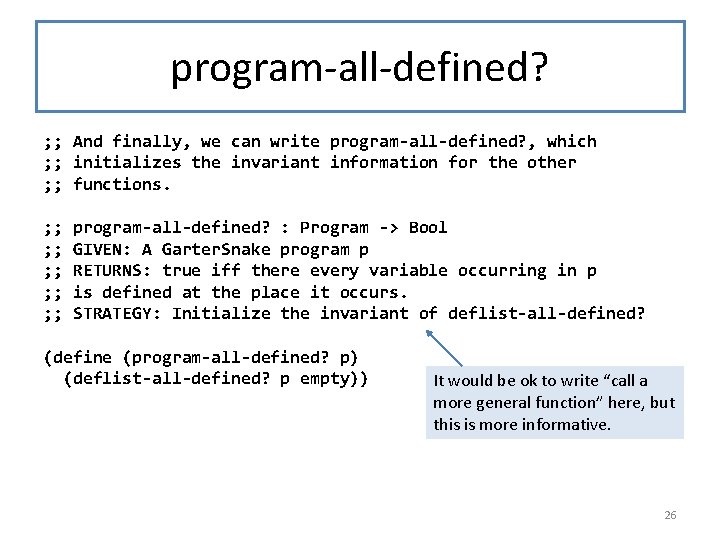 program-all-defined?

;; And finally, we can write program-all-defined?, which
;; initializes the invariant information for the other
;; functions.

;; program-all-defined? : Program -> Bool
;; GIVEN: A GarterSnake program p
;; RETURNS: true iff there every variable occurring in p
;; is defined at the place it occurs.
;; STRATEGY: Initialize the invariant of deflist-all-defined?

(define (program-all-defined? p)
  (deflist-all-defined? p empty))

It would be ok to write “call a more general function” here, but this is more informative.

26